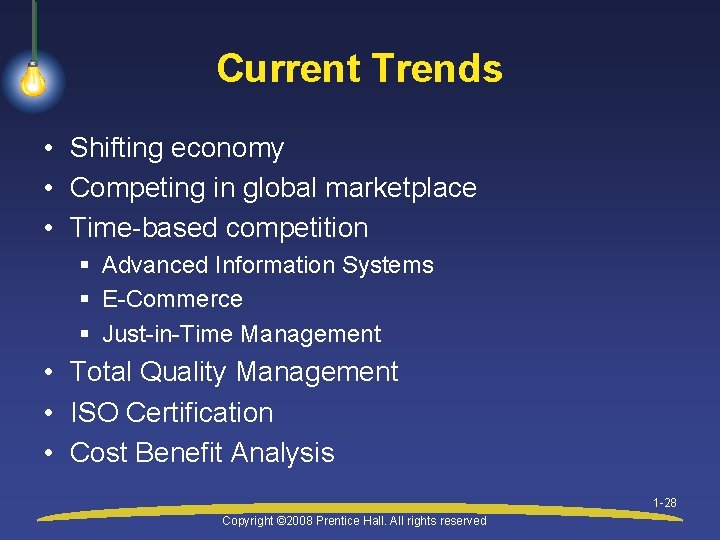 Current Trends

• Shifting economy
• Competing in global marketplace
• Time-based competition
▪ Advanced Information Systems
▪ E-Commerce
▪ Just-in-Time Management
• Total Quality Management
• ISO Certification
• Cost Benefit Analysis

1-28

Copyright ©2008 Prentice Hall. All rights reserved